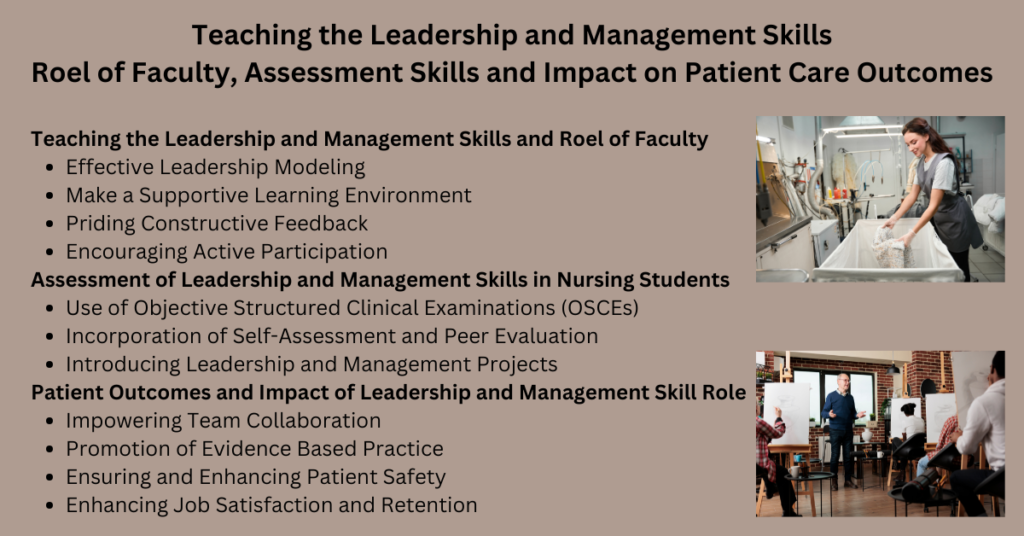 Teaching the Leadership and Management Skills
Roel of Faculty, Assessment Skills and Impact on Patient Care Outcomes

Teaching the Leadership and Management Skills and Roel of Faculty
- Effective Leadership Modeling
- Make a Supportive Learning Environment
- Priding Constructive Feedback
- Encouraging Active Participation

Assessment of Leadership and Management Skills in Nursing Students
- Use of Objective Structured Clinical Examinations (OSCEs)
- Incorporation of Self-Assessment and Peer Evaluation
- Introducing Leadership and Management Projects

Patient Outcomes and Impact of Leadership and Management Skill Role
- Impowering Team Collaboration
- Promotion of Evidence Based Practice
- Ensuring and Enhancing Patient Safety
- Enhancing Job Satisfaction and Retention